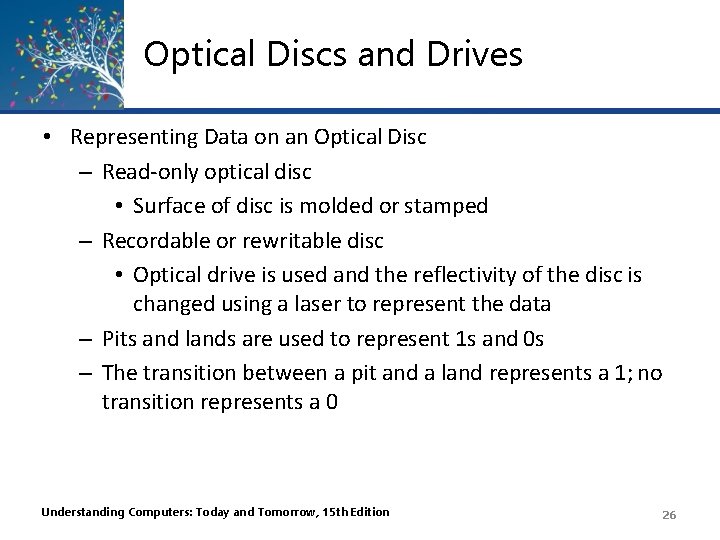 Optical Discs and Drives

• Representing Data on an Optical Disc
– Read-only optical disc
• Surface of disc is molded or stamped
– Recordable or rewritable disc
• Optical drive is used and the reflectivity of the disc is changed using a laser to represent the data
– Pits and lands are used to represent 1s and 0s
– The transition between a pit and a land represents a 1; no transition represents a 0

Understanding Computers: Today and Tomorrow, 15th Edition

26